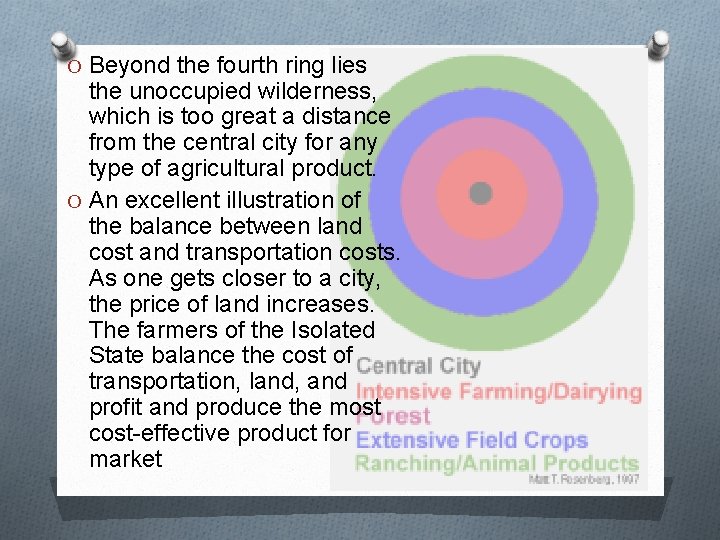 O Beyond the fourth ring lies the unoccupied wilderness, which is too great a distance from the central city for any type of agricultural product.

O An excellent illustration of the balance between land cost and transportation costs. As one gets closer to a city, the price of land increases. The farmers of the Isolated State balance the cost of transportation, land, and profit and produce the most cost-effective product for market

Central City
Intensive Farming/Dairying
Forest
Extensive Field Crops
Ranching/Animal Products
Matt T. Rosenberg, 1997